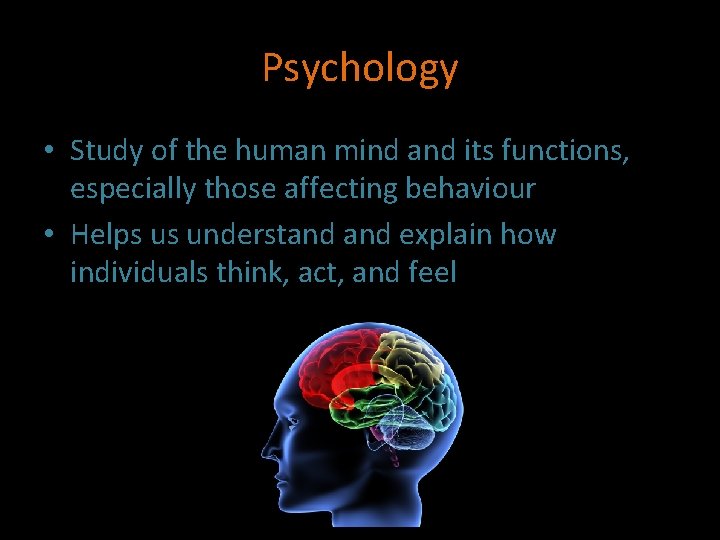 Psychology

• Study of the human mind and its functions, especially those affecting behaviour

• Helps us understand and explain how individuals think, act, and feel